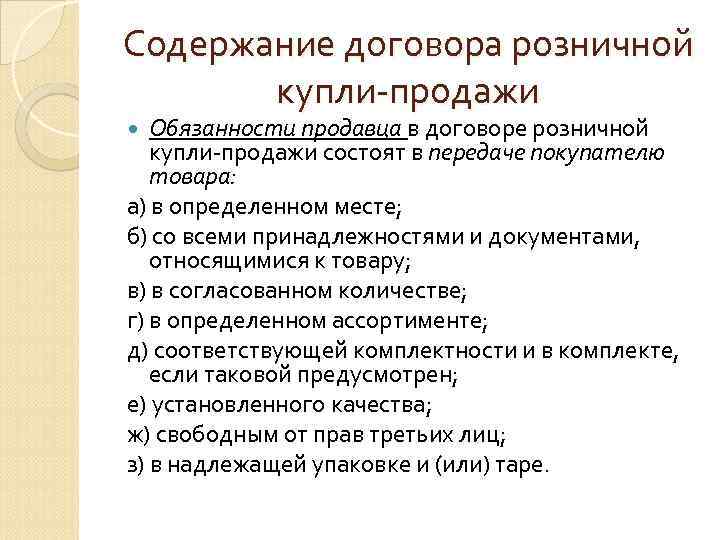 Содержание договора розничной купли-продажи

Обязанности продавца в договоре розничной купли-продажи состоят в передаче покупателю товара:

а) в определенном месте;

б) со всеми принадлежностями и документами, относящимися к товару;

в) в согласованном количестве;

г) в определенном ассортименте;

д) соответствующей комплектности и в комплекте, если таковой предусмотрен;

е) установленного качества;

ж) свободным от прав третьих лиц;

з) в надлежащей упаковке и (или) таре.